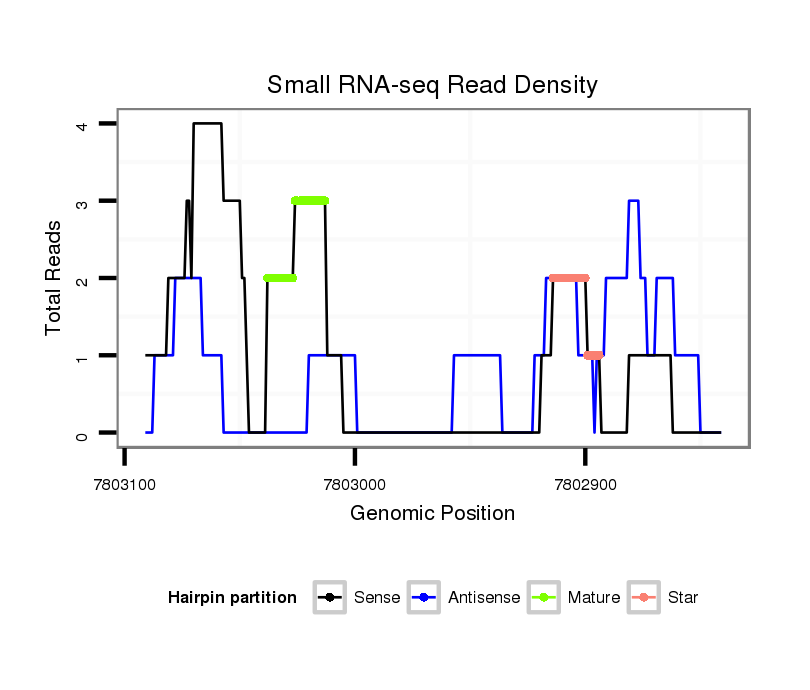 Small RNA-seq Read Density

Total Reads

4
3
2
1
0

7803100
7803000
7802900

Genomic Position

Hairpin partition
Sense
Antisense
Mature
Star